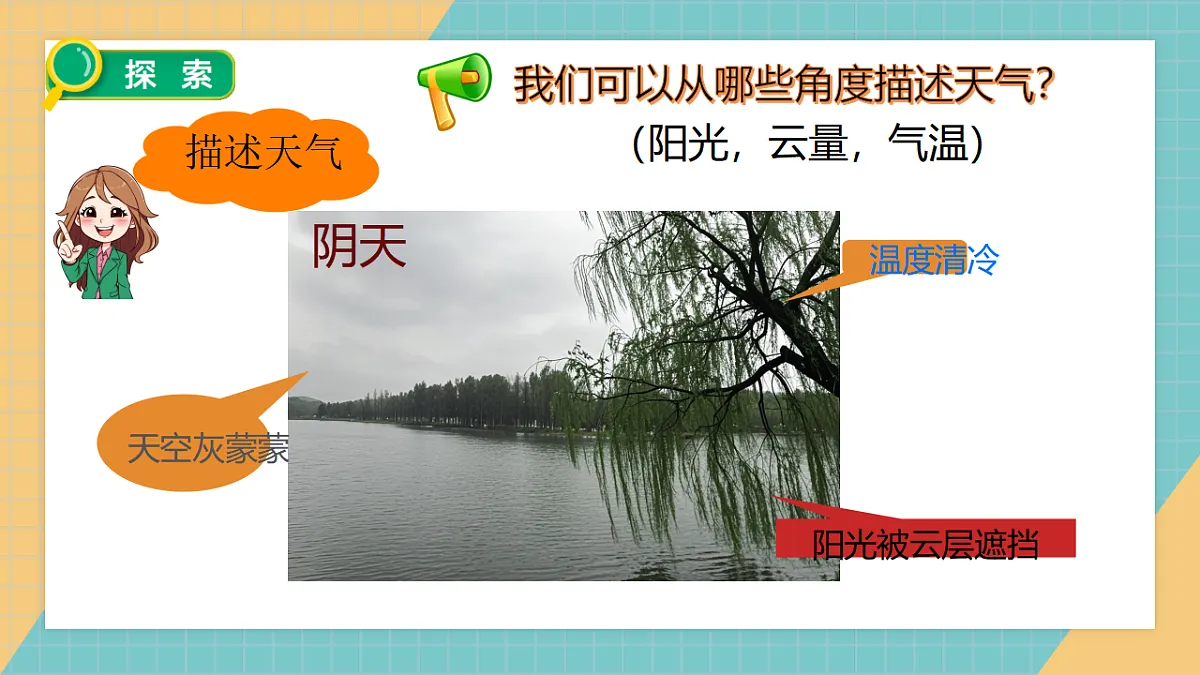 探索

我们可以从哪些角度描述天气？

（阳光，云量，气温）

描述天气

阴天

温度清冷

天空灰蒙蒙

阳光被云层遮挡